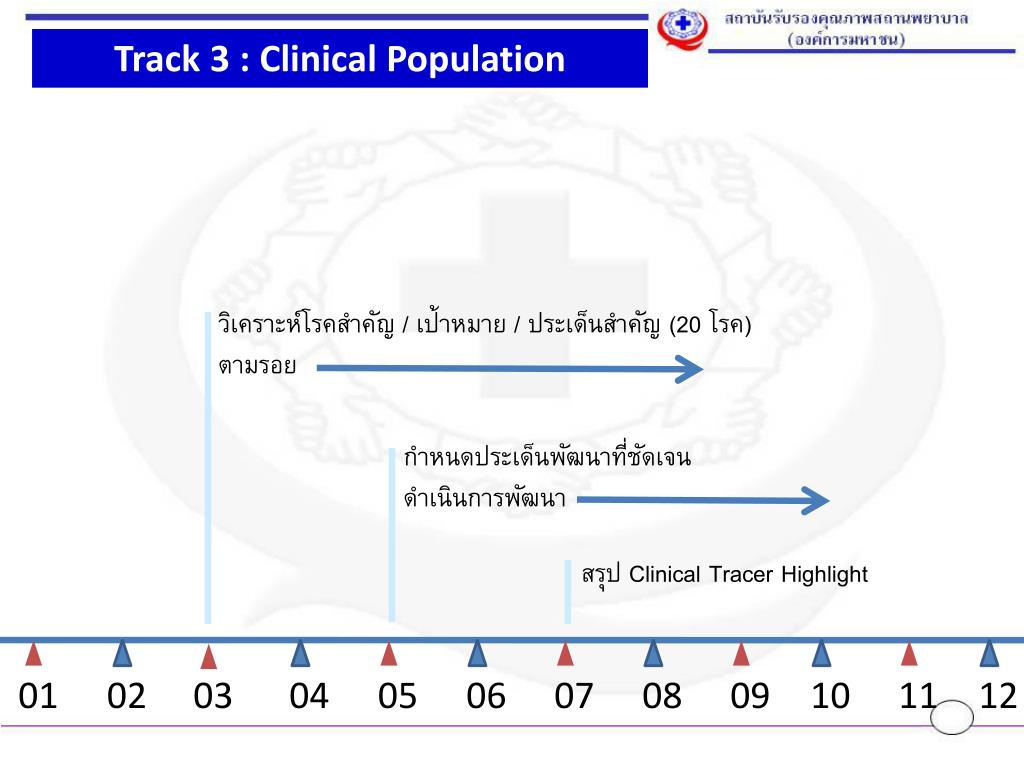 Track 3 : Clinical Population

สถาบันรับรองคุณภาพสถานพยาบาล (องค์การมหาชน)

วิเคราะห์โรคสำคัญ / เป้าหมาย / ประเด็นสำคัญ (20 โรค)
ตามรอย

กำหนดประเด็นพัฒนาที่ชัดเจน
ดำเนินการพัฒนา

สรุป Clinical Tracer Highlight

01 02 03 04 05 06 07 08 09 10 11 12